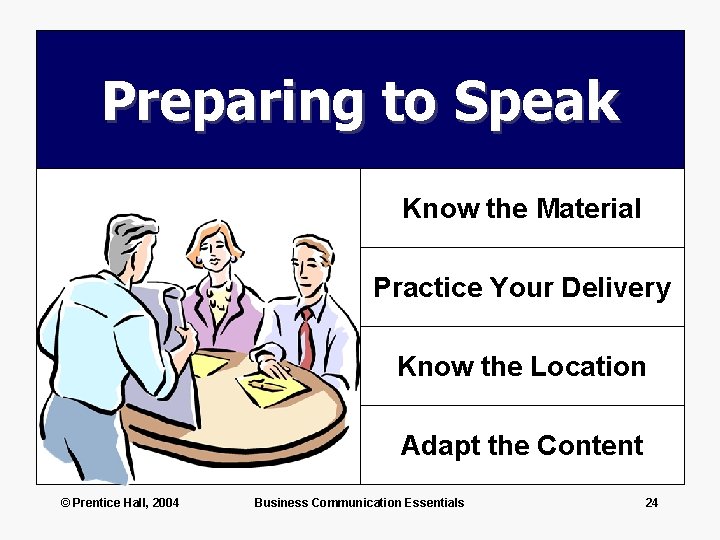 Preparing to Speak

Know the Material

Practice Your Delivery

Know the Location

Adapt the Content

© Prentice Hall, 2004

Business Communication Essentials

24